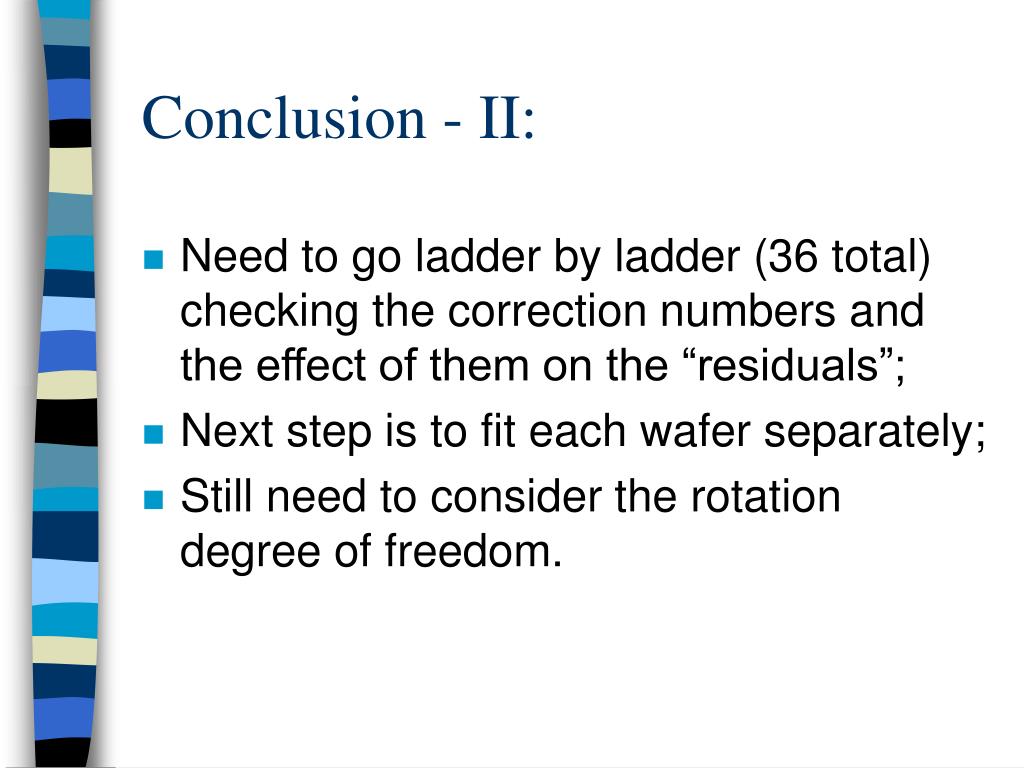 Conclusion - II:

- Need to go ladder by ladder (36 total) checking the correction numbers and the effect of them on the “residuals”;
- Next step is to fit each wafer separately;
- Still need to consider the rotation degree of freedom.